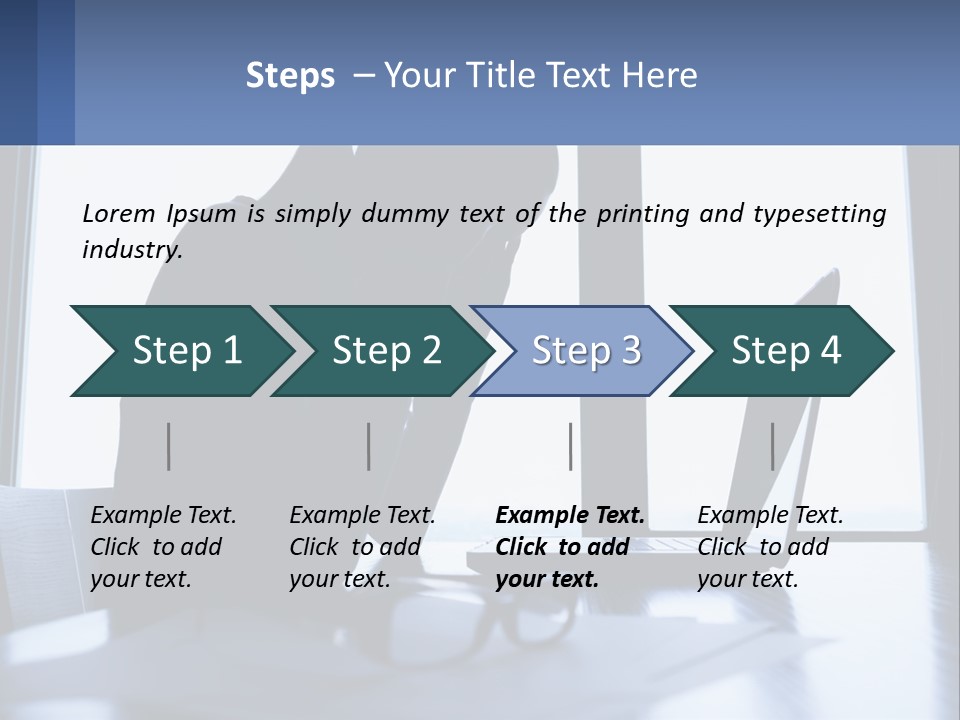 Steps – Your Title Text Here

Lorem Ipsum is simply dummy text of the printing and typesetting industry.

Step 1

Step 2

Step 3

Step 4

Example Text. Click to add your text.

Example Text. Click to add your text.

Example Text. Click to add your text.

Example Text. Click to add your text.